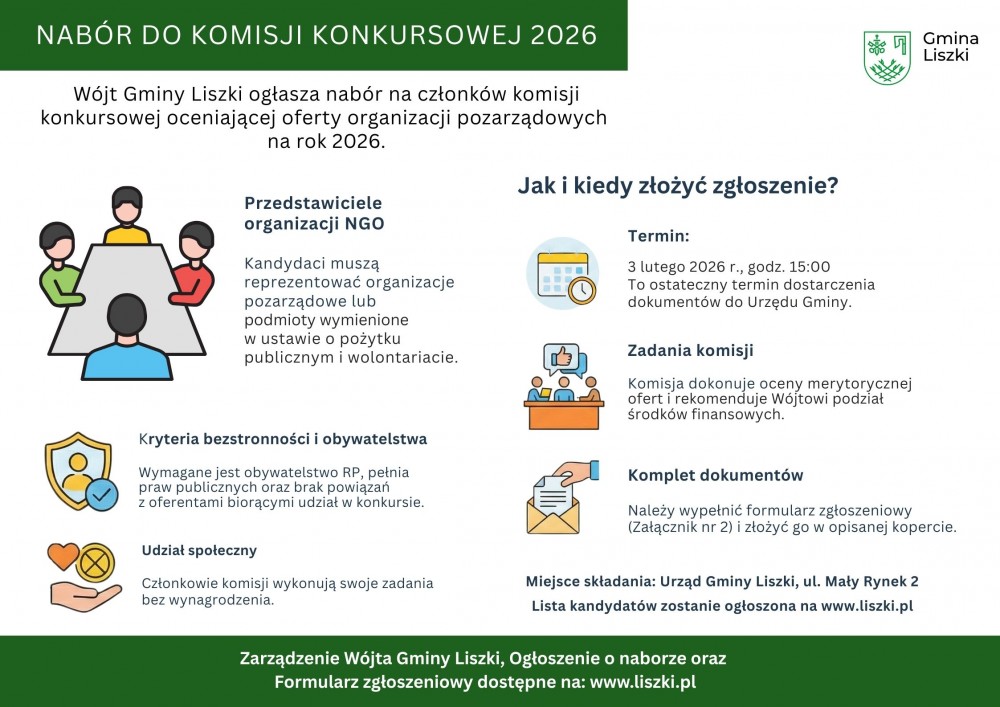 NABÓR DO KOMISJI KONKURSOWEJ 2026

Gmina Liszki

Wójt Gminy Liszki ogłasza nabór na członków komisji konkursowej oceniającej oferty organizacji pozarządowych na rok 2026.

Przedstawiciele organizacji NGO

Kandydaci muszą reprezentować organizacje pozarządowe lub podmioty wymienione w ustawie o pożytku publicznym i wolontariacie.

Kryteria bezstronności i obywatelstwa

Wymagane jest obywatelstwo RP, pełnia praw publicznych oraz brak powiązań z oferentami biorącymi udział w konkursie.

Udział społeczny

Członkowie komisji wykonują swoje zadania bez wynagrodzenia.

Jak i kiedy złożyć zgłoszenie?

Termin:

3 lutego 2026 r., godz. 15:00
To ostateczny termin dostarczenia dokumentów do Urzędu Gminy.

Zadania komisji

Komisja dokonuje oceny merytorycznej ofert i rekomenduje Wójtowi podział środków finansowych.

Komplet dokumentów

Należy wypełnić formularz zgłoszeniowy (Załącznik nr 2) i złożyć go w opisanej kopercie.

Miejsce składania: Urząd Gminy Liszki, ul. Mały Rynek 2

Lista kandydatów zostanie ogłoszona na www.liszki.pl

Zarządzenie Wójta Gminy Liszki, Ogłoszenie o naborze oraz Formularz zgłoszeniowy dostępne na: www.liszki.pl